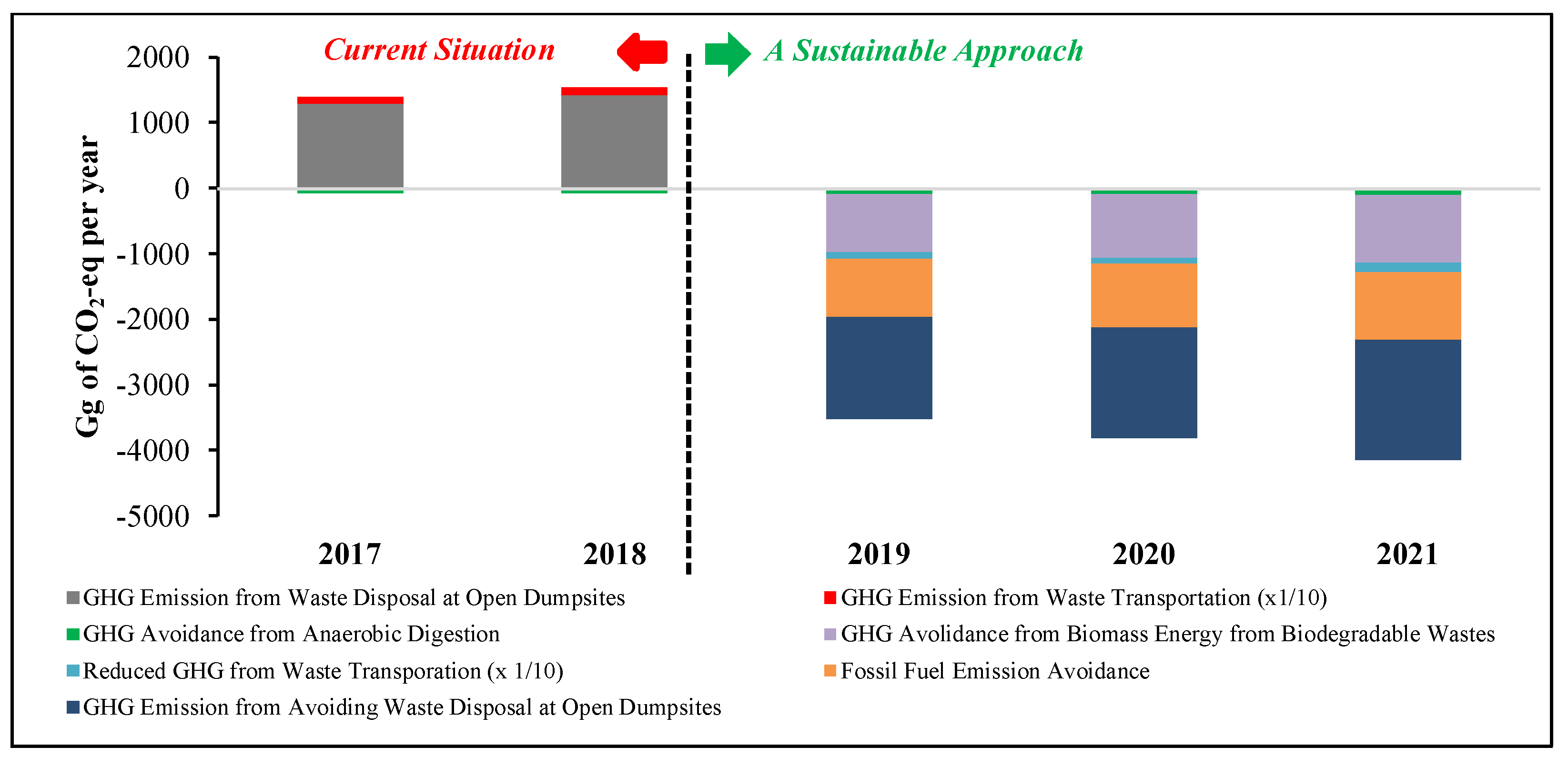 Current Situation

A Sustainable Approach

Gg of $CO_2$-eq per year

2000
1000
0
-1000
-2000
-3000
-4000
-5000

2017
2018
2019
2020
2021

GHG Emission from Waste Disposal at Open Dumpsites
GHG Emission from Waste Transportation (x1/10)
GHG Avoidance from Anaerobic Digestion
GHG Avolidance from Biomass Energy from Biodegradable Wastes
Reduced GHG from Waste Transporation (x 1/10)
Fossil Fuel Emission Avoidance
GHG Emission from Avoiding Waste Disposal at Open Dumpsites